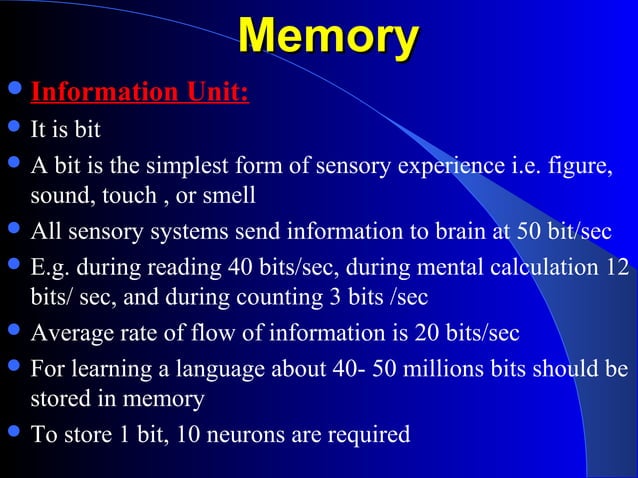 Memory

- Information Unit:
- It is bit
- A bit is the simplest form of sensory experience i.e. figure, sound, touch , or smell
- All sensory systems send information to brain at 50 bit/sec
- E.g. during reading 40 bits/sec, during mental calculation 12 bits/ sec, and during counting 3 bits /sec
- Average rate of flow of information is 20 bits/sec
- For learning a language about 40- 50 millions bits should be stored in memory
- To store 1 bit, 10 neurons are required